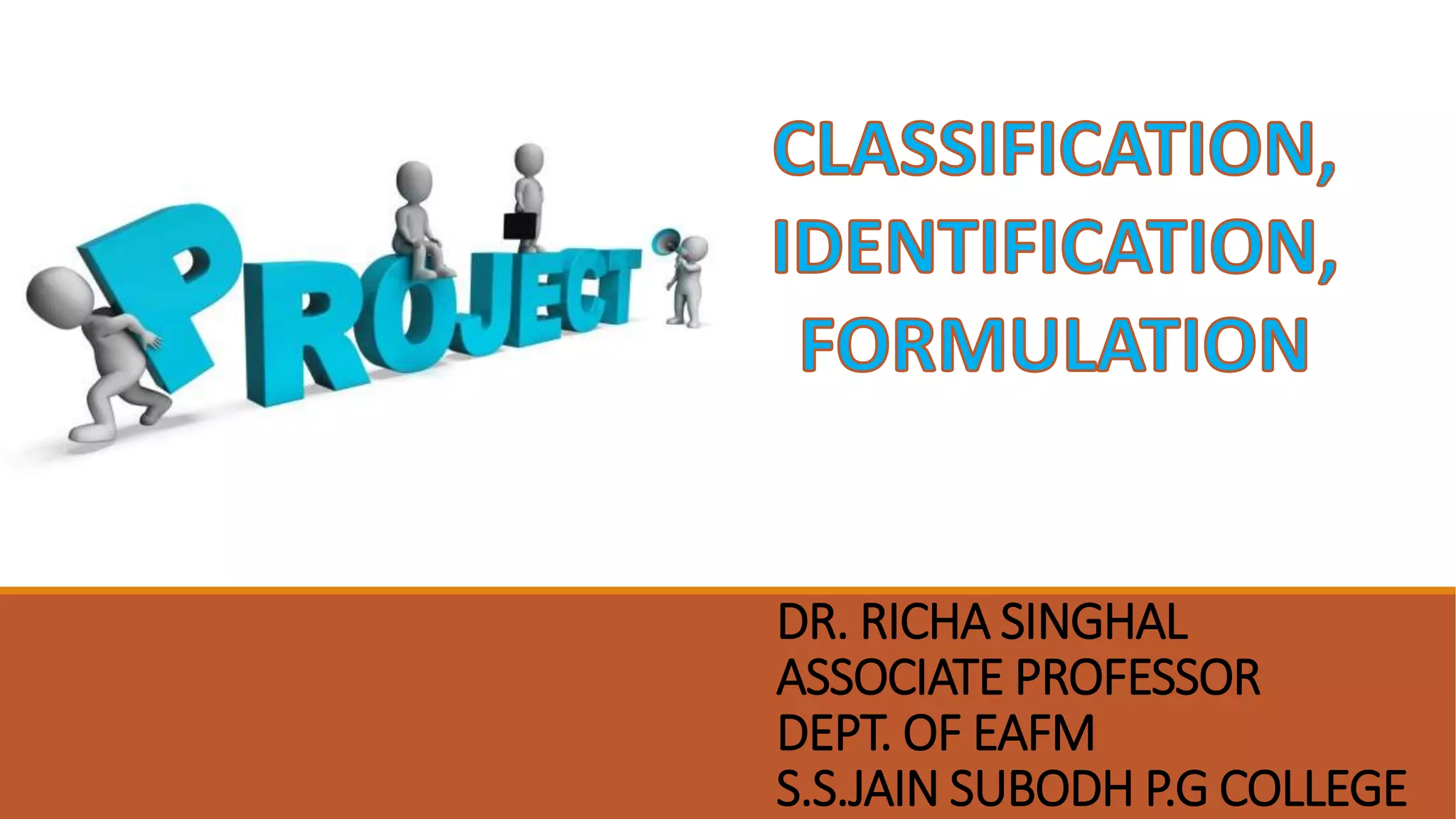 PROJECT

CLASSIFICATION, IDENTIFICATION, FORMULATION

DR. RICHA SINGHAL
ASSOCIATE PROFESSOR
DEPT. OF EAFM
S.S.JAIN SUBODH P.G COLLEGE